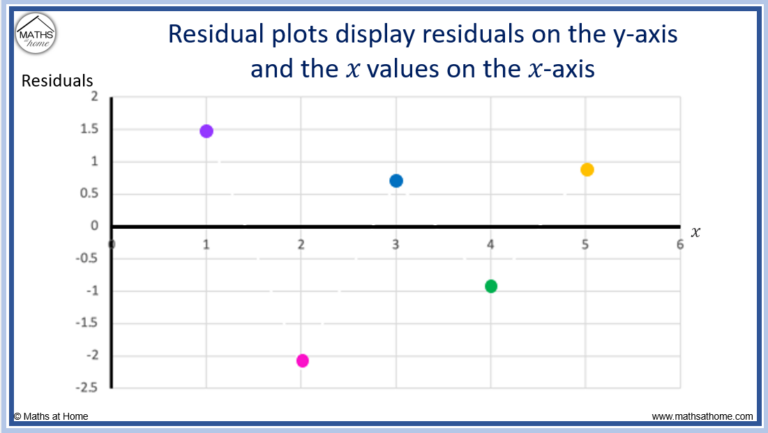 MATHS at home

Residual plots display residuals on the y-axis and the $x$ values on the $x$-axis

Residuals

2
1.5
1
0.5
0
-0.5
-1
-1.5
-2
-2.5

0 1 2 3 4 5 6 $x$

© Maths at Home

www.mathsathome.com